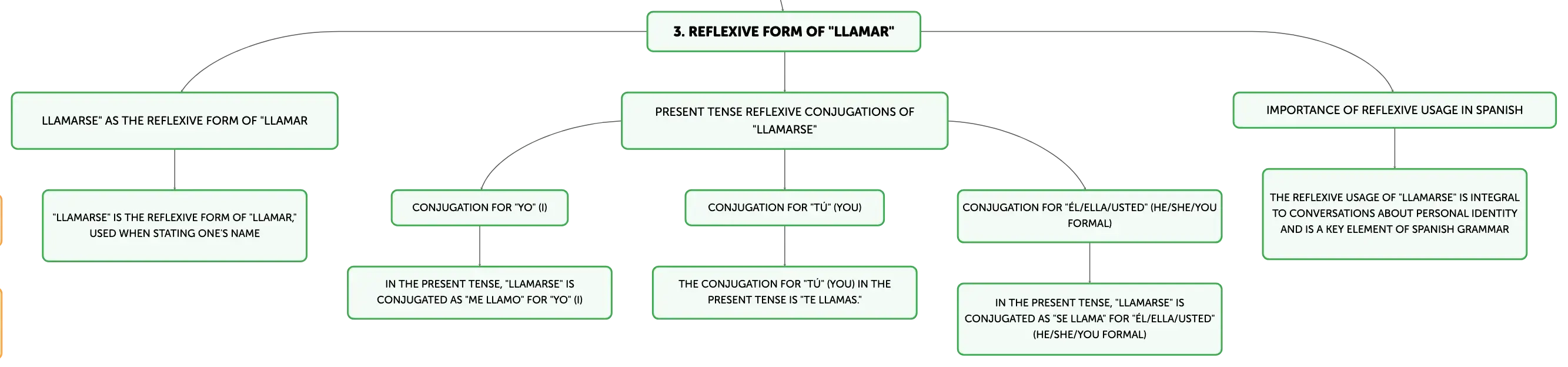 3. REFLEXIVE FORM OF "LLAMAR"

LLAMARSE" AS THE REFLEXIVE FORM OF "LLAMAR

"LLAMARSE" IS THE REFLEXIVE FORM OF "LLAMAR," USED WHEN STATING ONE'S NAME

PRESENT TENSE REFLEXIVE CONJUGATIONS OF "LLAMARSE"

CONJUGATION FOR "YO" (I)

IN THE PRESENT TENSE, "LLAMARSE" IS CONJUGATED AS "ME LLAMO" FOR "YO" (I)

CONJUGATION FOR "TÚ" (YOU)

THE CONJUGATION FOR "TÚ" (YOU) IN THE PRESENT TENSE IS "TE LLAMAS."

CONJUGATION FOR "ÉL/ELLA/USTED" (HE/SHE/YOU FORMAL)

IN THE PRESENT TENSE, "LLAMARSE" IS CONJUGATED AS "SE LLAMA" FOR "ÉL/ELLA/USTED" (HE/SHE/YOU FORMAL)

IMPORTANCE OF REFLEXIVE USAGE IN SPANISH

THE REFLEXIVE USAGE OF "LLAMARSE" IS INTEGRAL TO CONVERSATIONS ABOUT PERSONAL IDENTITY AND IS A KEY ELEMENT OF SPANISH GRAMMAR